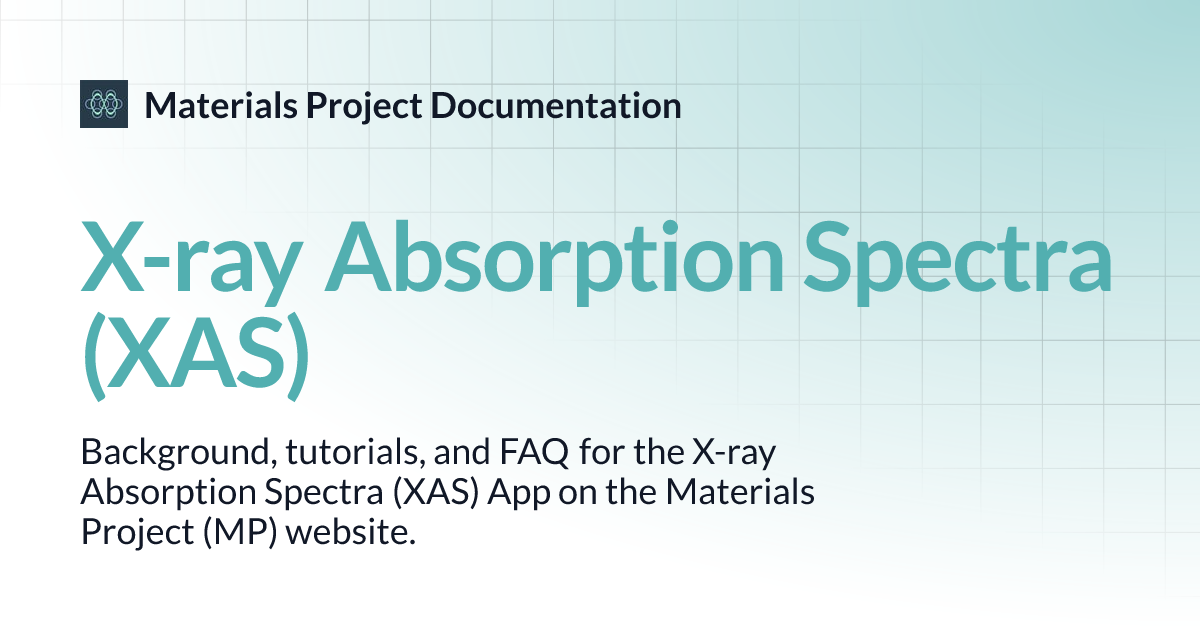 Materials Project Documentation

X-ray Absorption Spectra (XAS)

Background, tutorials, and FAQ for the X-ray Absorption Spectra (XAS) App on the Materials Project (MP) website.